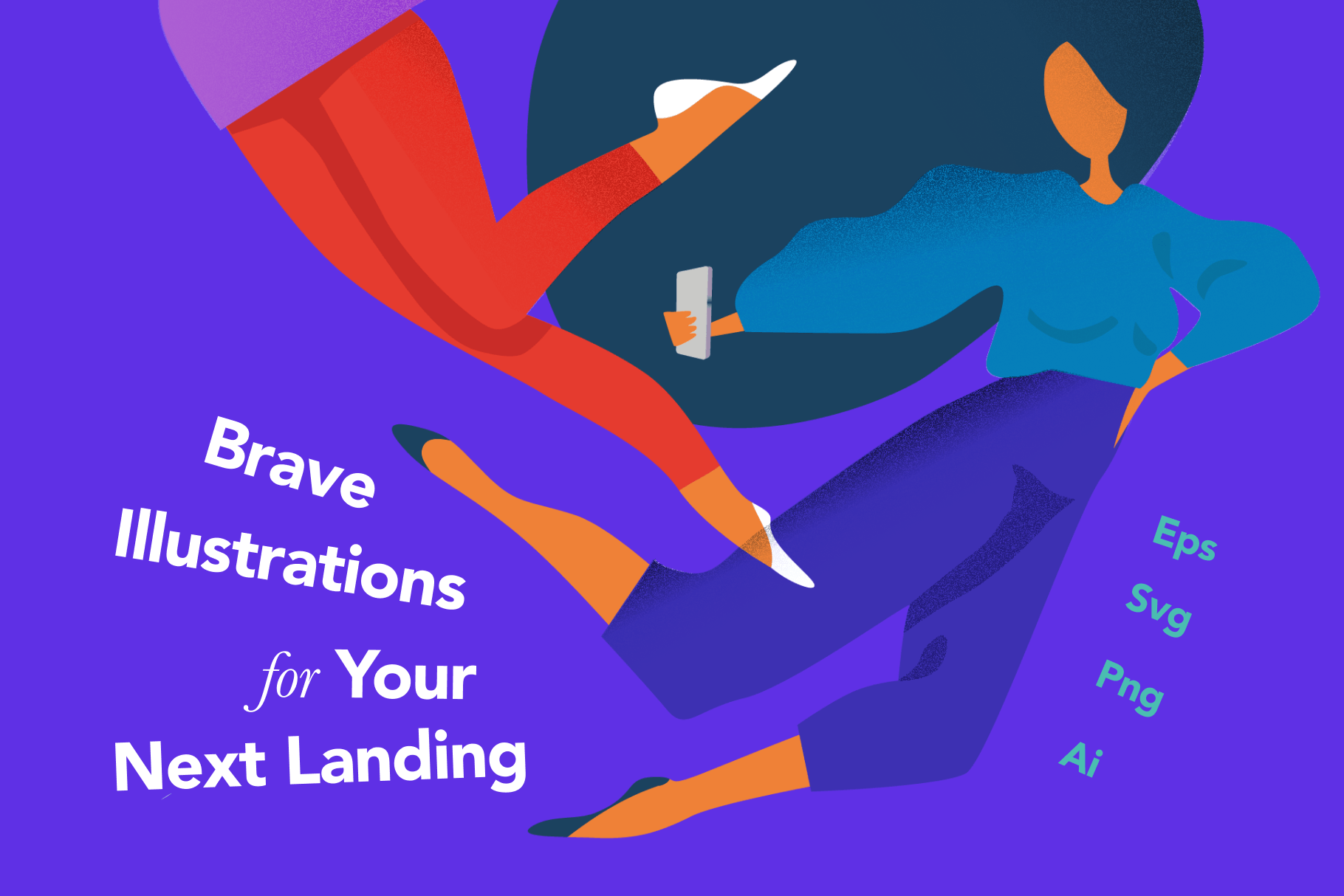 Brave Illustrations for Your Next Landing

Eps
Svg
Png
Ai